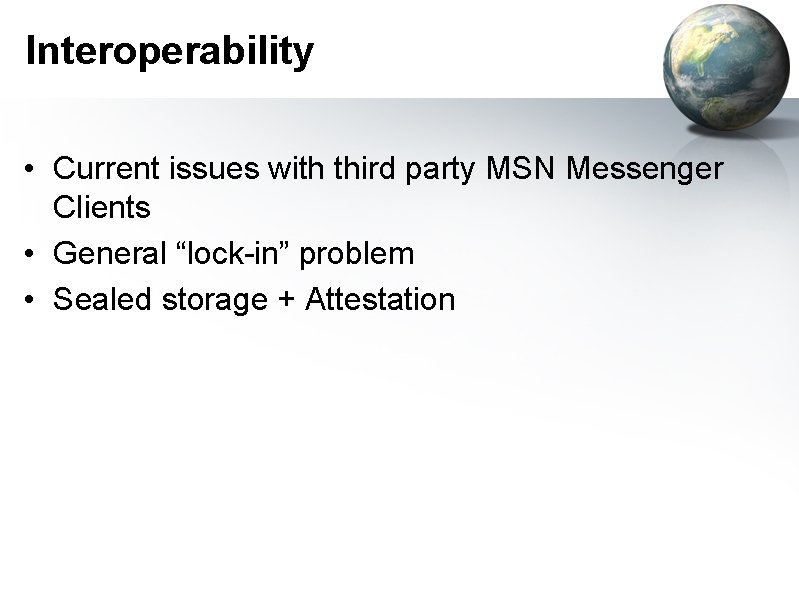 Interoperability

• Current issues with third party MSN Messenger Clients
• General “lock-in” problem
• Sealed storage + Attestation